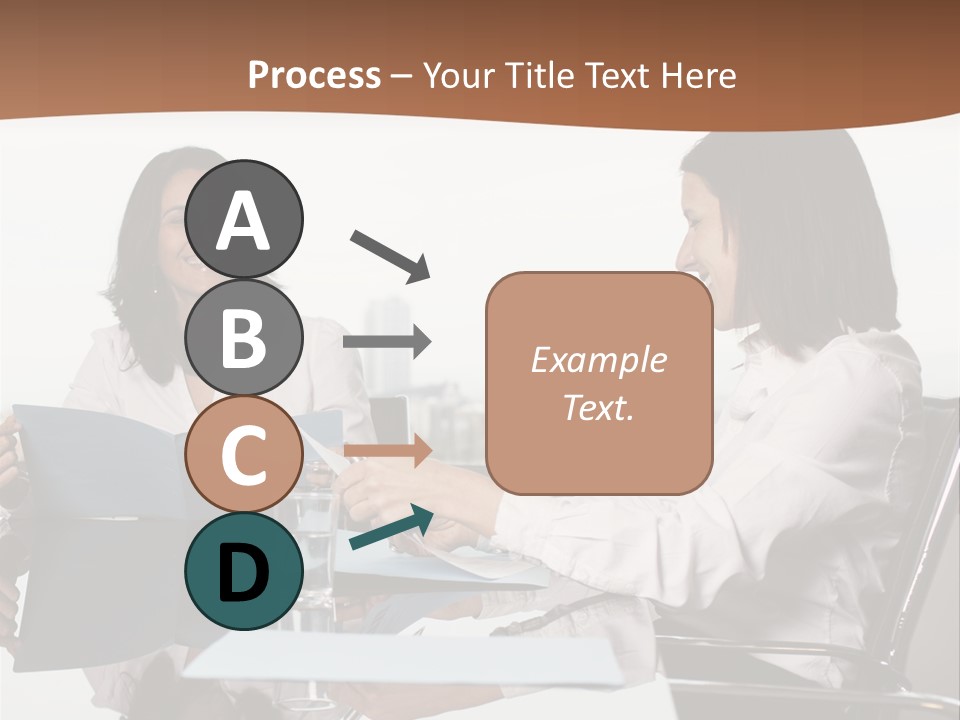 Process – Your Title Text Here

A

B

C

D

Example Text.